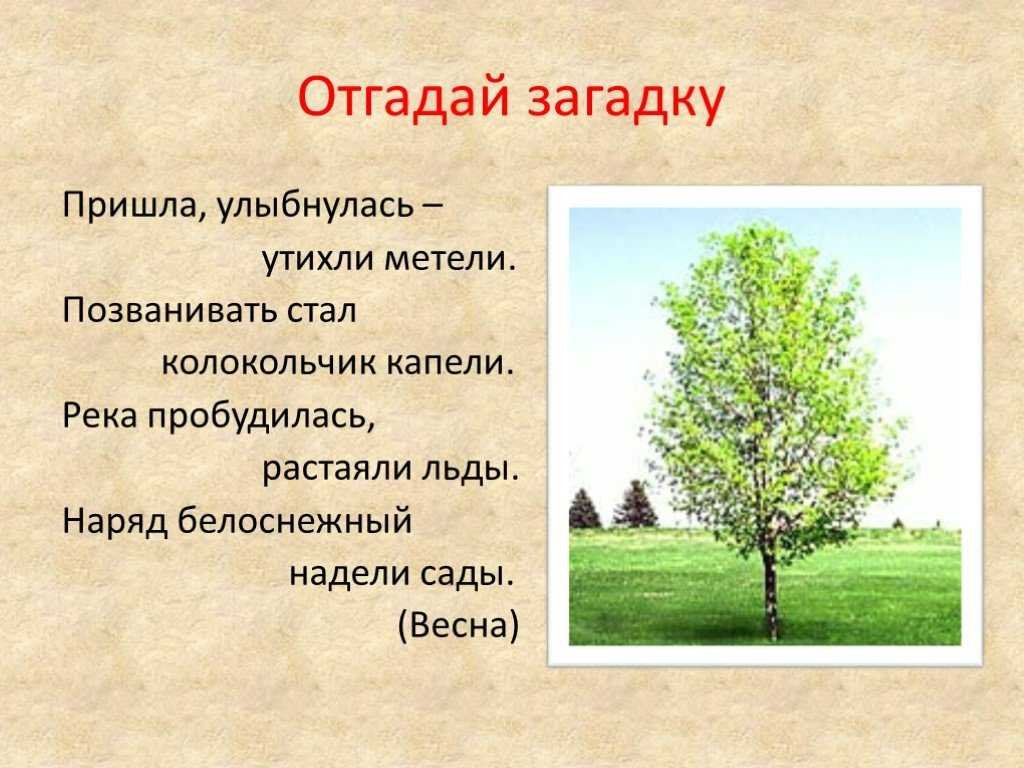 Отгадай загадку

Пришла, улыбнулась –
утихли метели.
Позванивать стал
колокольчик капели.
Река пробудилась,
растаяли льды.
Наряд белоснежный
надели сады.
(Весна)